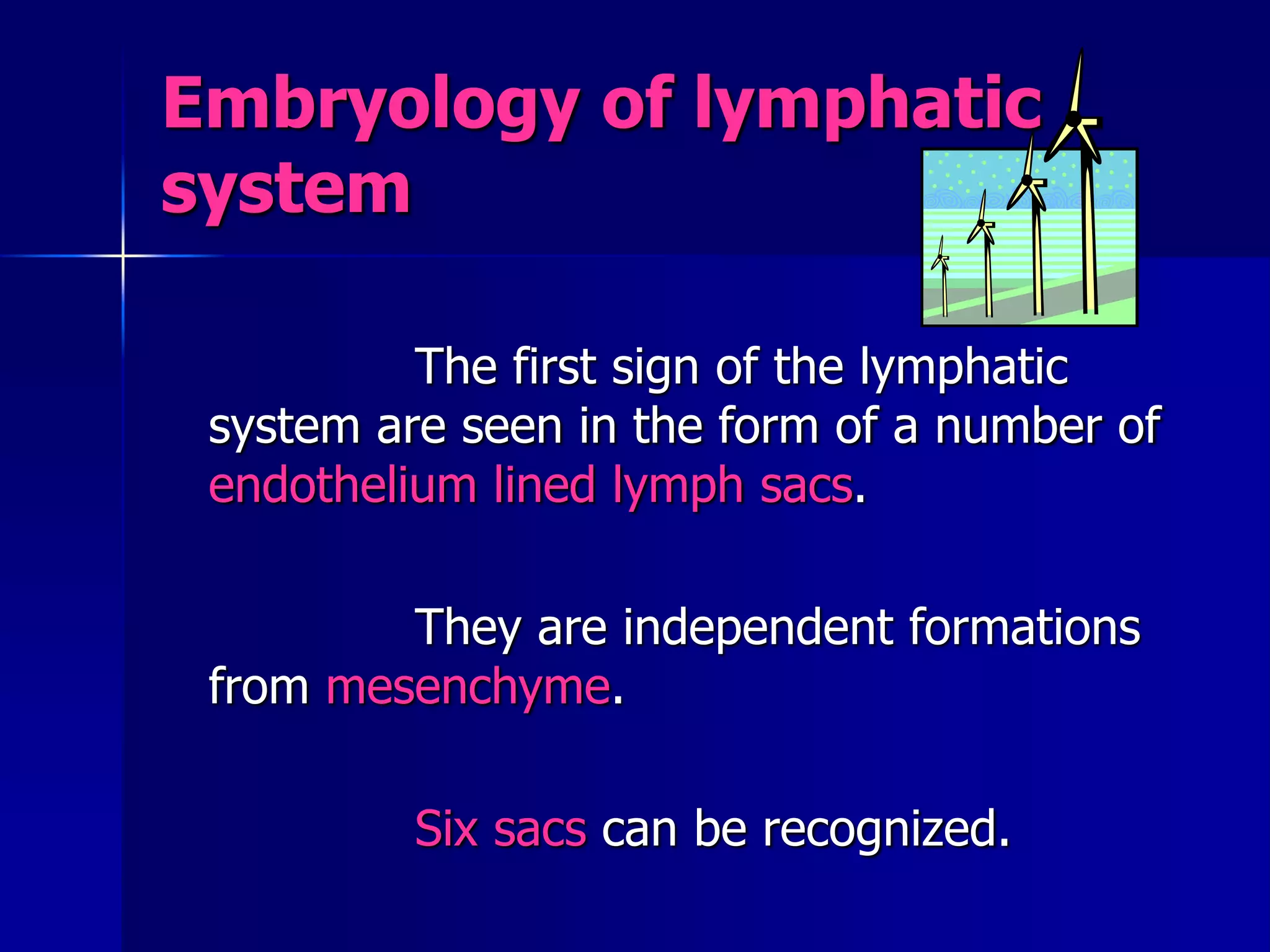 Embryology of lymphatic system

The first sign of the lymphatic system are seen in the form of a number of endothelium lined lymph sacs.

They are independent formations from mesenchyme.

Six sacs can be recognized.